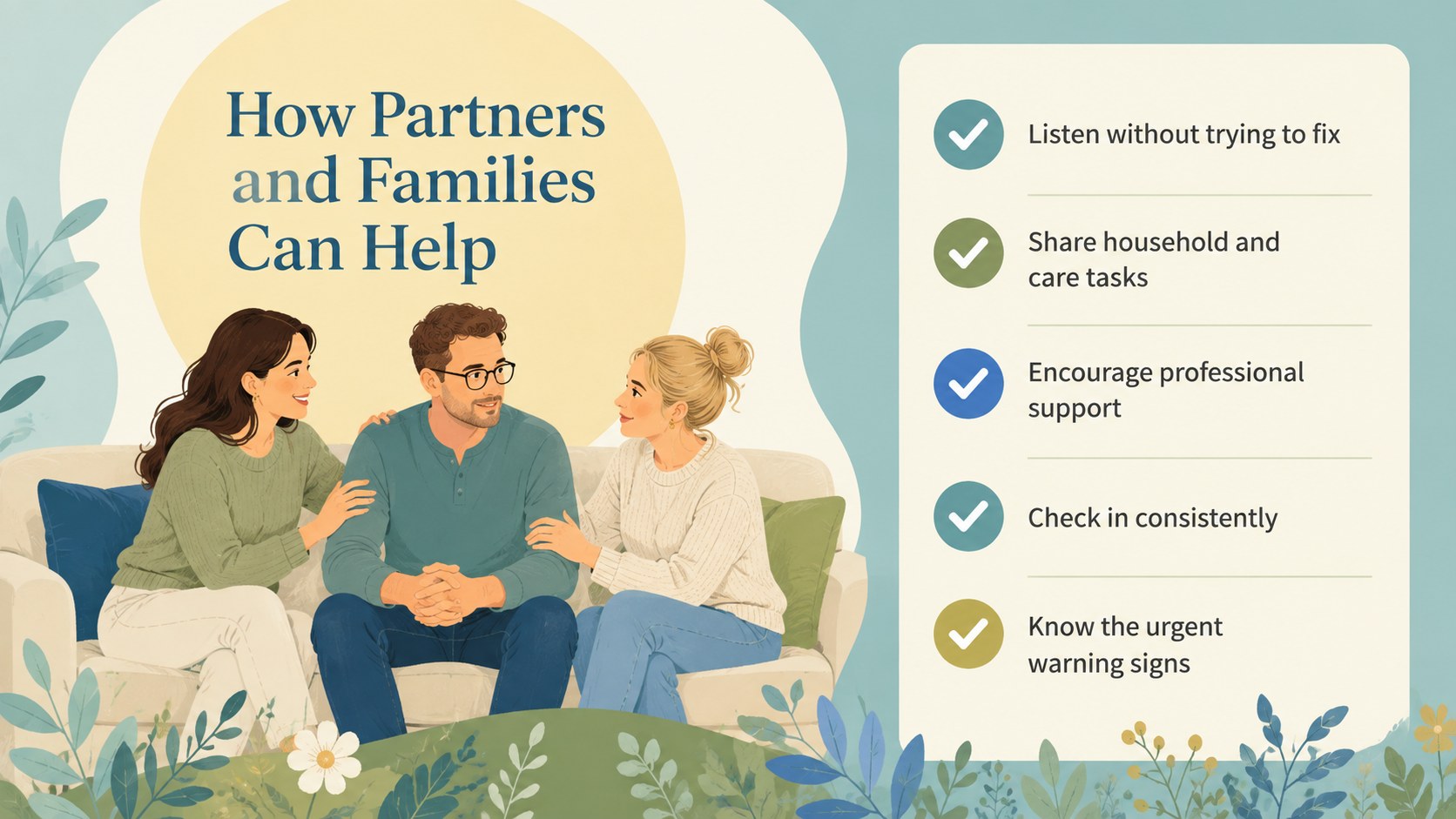 How Partners and Families Can Help

✓ Listen without trying to fix

✓ Share household and care tasks

✓ Encourage professional support

✓ Check in consistently

✓ Know the urgent warning signs